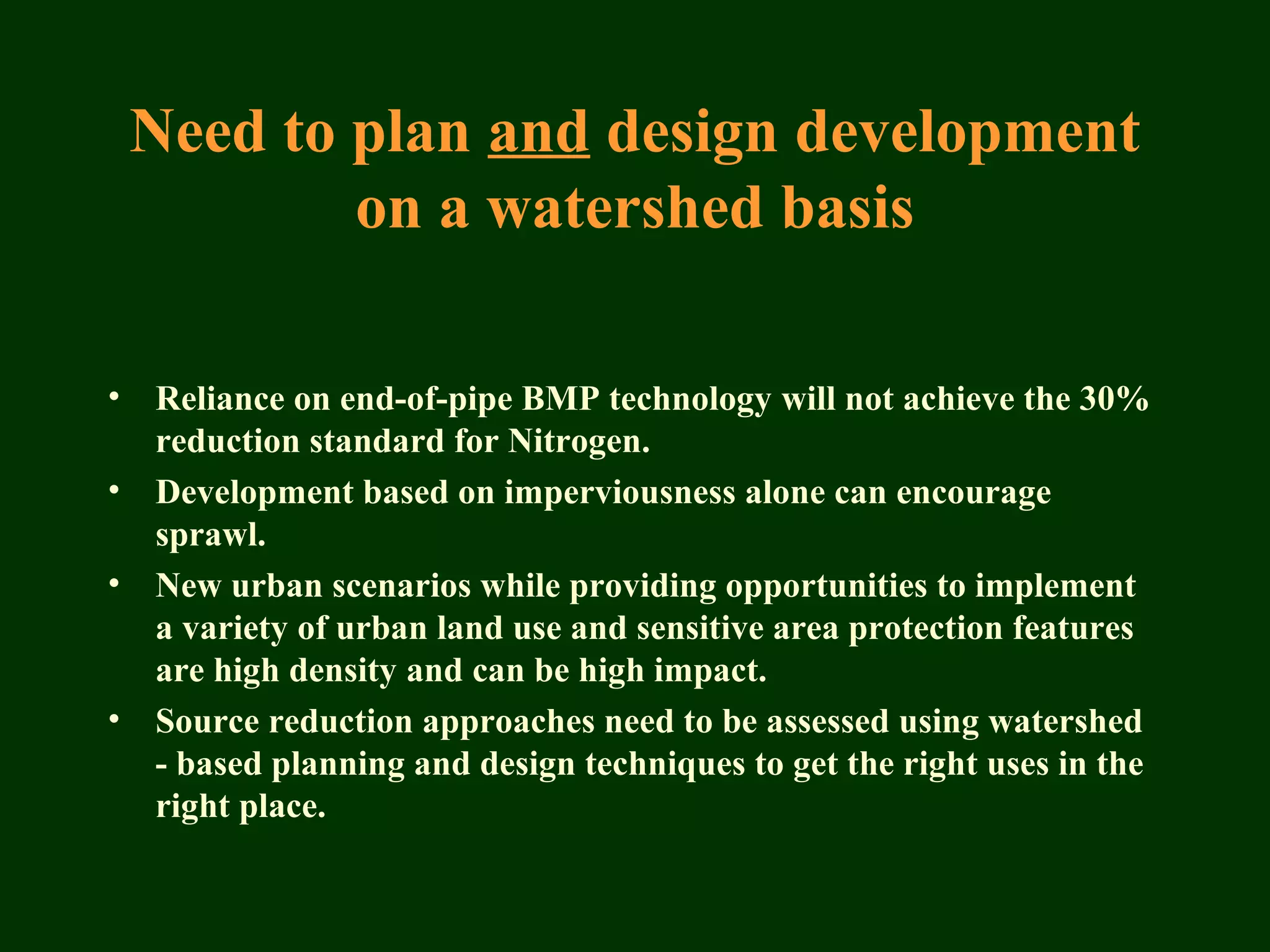 Need to plan and design development on a watershed basis

• Reliance on end-of-pipe BMP technology will not achieve the 30% reduction standard for Nitrogen.

• Development based on imperviousness alone can encourage sprawl.

• New urban scenarios while providing opportunities to implement a variety of urban land use and sensitive area protection features are high density and can be high impact.

• Source reduction approaches need to be assessed using watershed - based planning and design techniques to get the right uses in the right place.